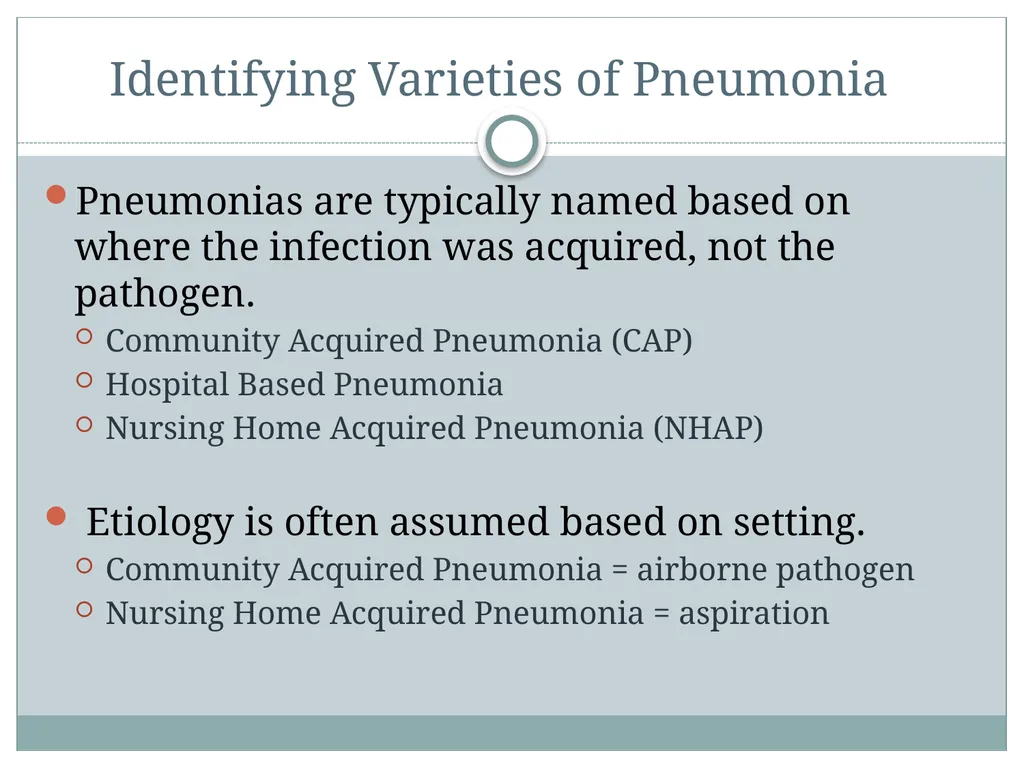 Identifying Varieties of Pneumonia

Pneumonias are typically named based on where the infection was acquired, not the pathogen.

Community Acquired Pneumonia (CAP)

Hospital Based Pneumonia

Nursing Home Acquired Pneumonia (NHAP)

Etiology is often assumed based on setting.

Community Acquired Pneumonia = airborne pathogen

Nursing Home Acquired Pneumonia = aspiration